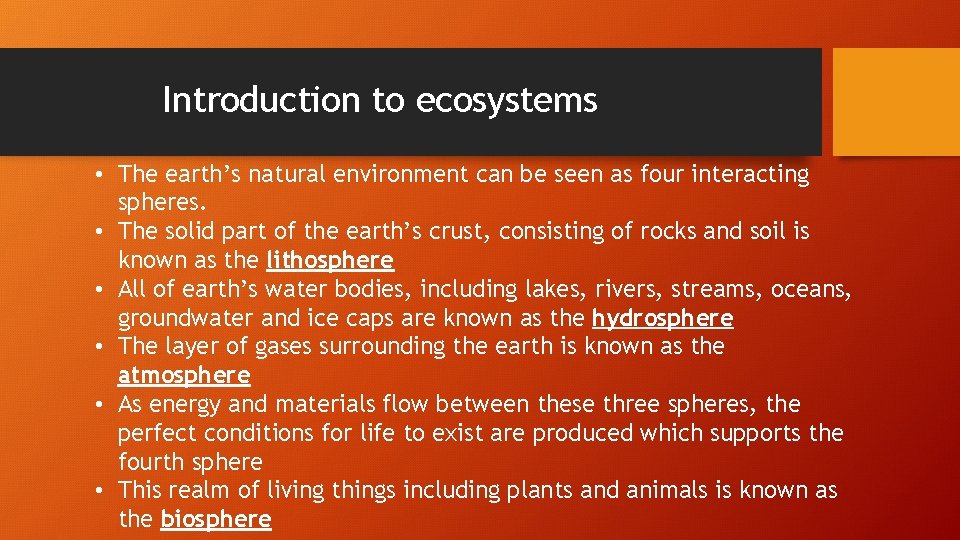 Introduction to ecosystems

• The earth's natural environment can be seen as four interacting spheres.
• The solid part of the earth's crust, consisting of rocks and soil is known as the lithosphere
• All of earth's water bodies, including lakes, rivers, streams, oceans, groundwater and ice caps are known as the hydrosphere
• The layer of gases surrounding the earth is known as the atmosphere
• As energy and materials flow between these three spheres, the perfect conditions for life to exist are produced which supports the fourth sphere
• This realm of living things including plants and animals is known as the biosphere